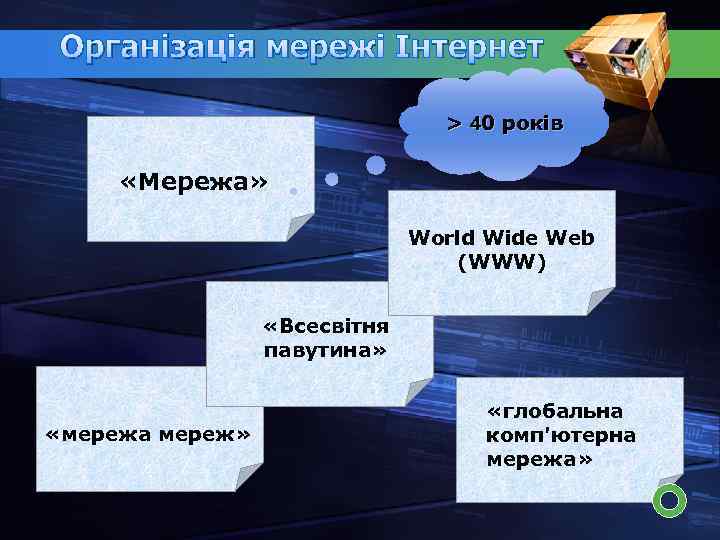 Організація мережі Інтернет

> 40 років

«Мережа»

World Wide Web (WWW)

«Всесвітня павутина»

«мережа мереж»

«глобальна комп'ютерна мережа»